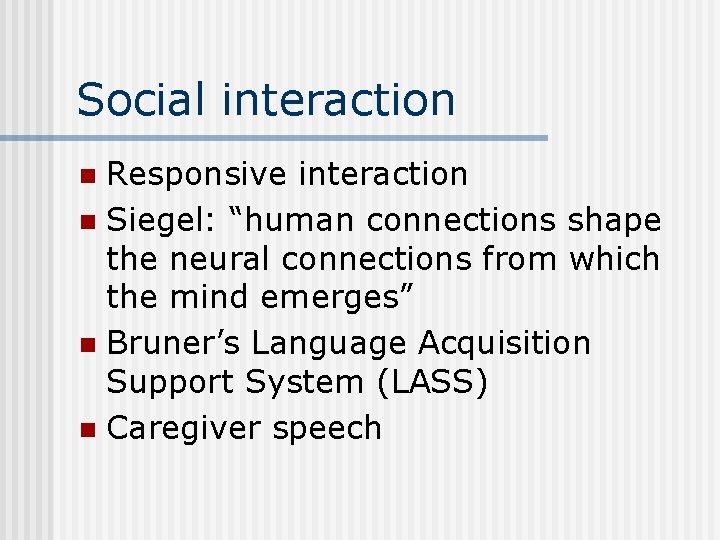 Social interaction

- Responsive interaction
- Siegel: “human connections shape the neural connections from which the mind emerges”
- Bruner’s Language Acquisition Support System (LASS)
- Caregiver speech